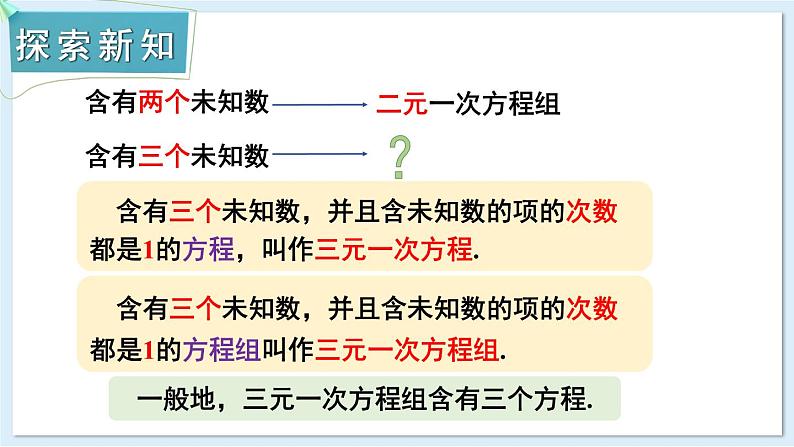 探索新知

含有两个未知数 → 二元一次方程组

含有三个未知数 → ?

含有三个未知数，并且含未知数的项的次数都是1的方程，叫作三元一次方程.

含有三个未知数，并且含未知数的项的次数都是1的方程组叫作三元一次方程组.

一般地，三元一次方程组含有三个方程.